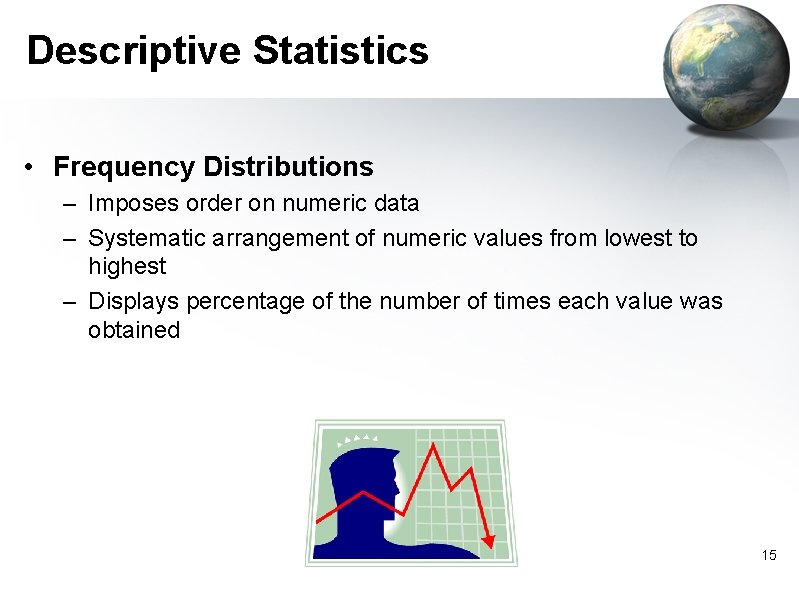 Descriptive Statistics

• Frequency Distributions
– Imposes order on numeric data
– Systematic arrangement of numeric values from lowest to highest
– Displays percentage of the number of times each value was obtained

15